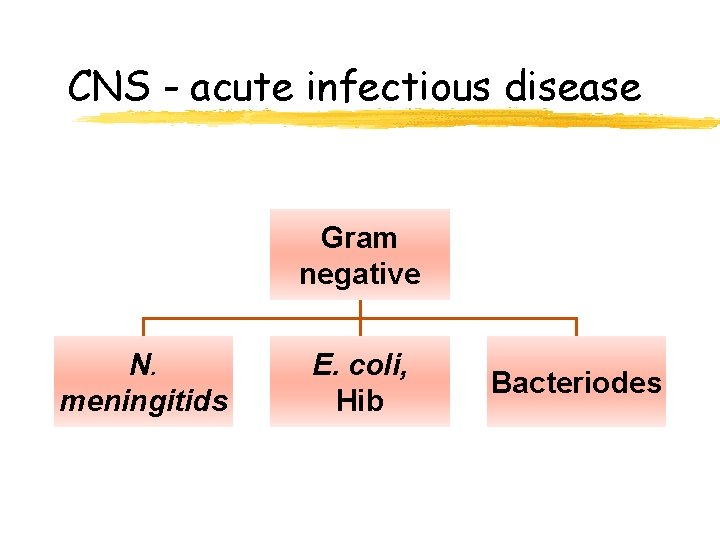 CNS - acute infectious disease

Gram negative

N. meningitids

E. coli, Hib

Bacteriodes